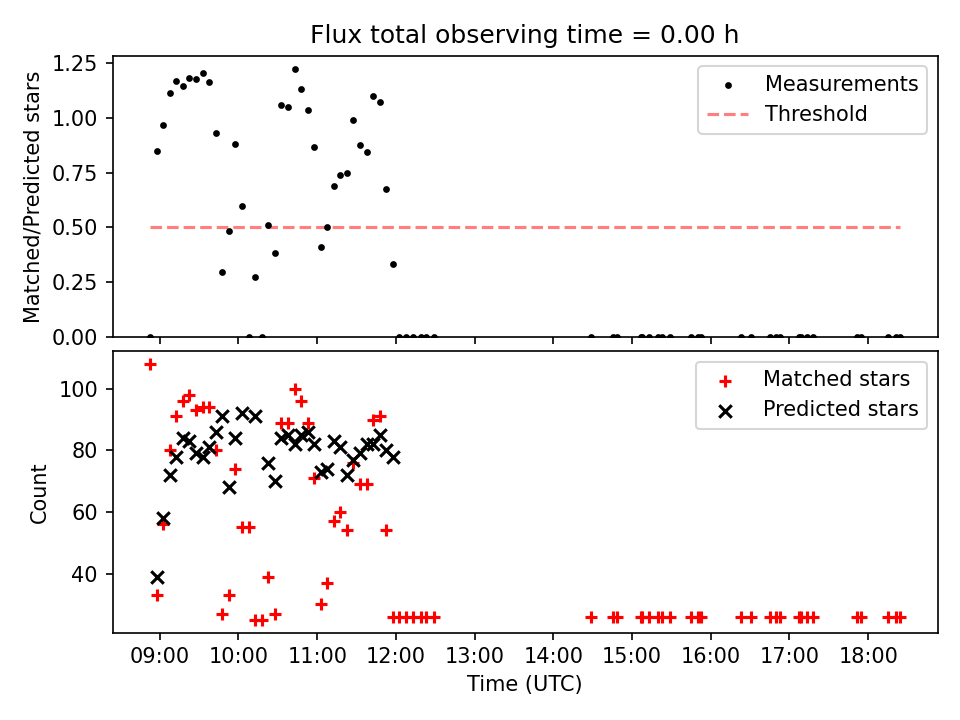 Flux total observing time = 0.00 h

Matched/Predicted stars

1.25
1.00
0.75
0.50
0.25
0.00

Measurements
Threshold

Count

100
80
60
40

Matched stars
Predicted stars

09:00 10:00 11:00 12:00 13:00 14:00 15:00 16:00 17:00 18:00

Time (UTC)